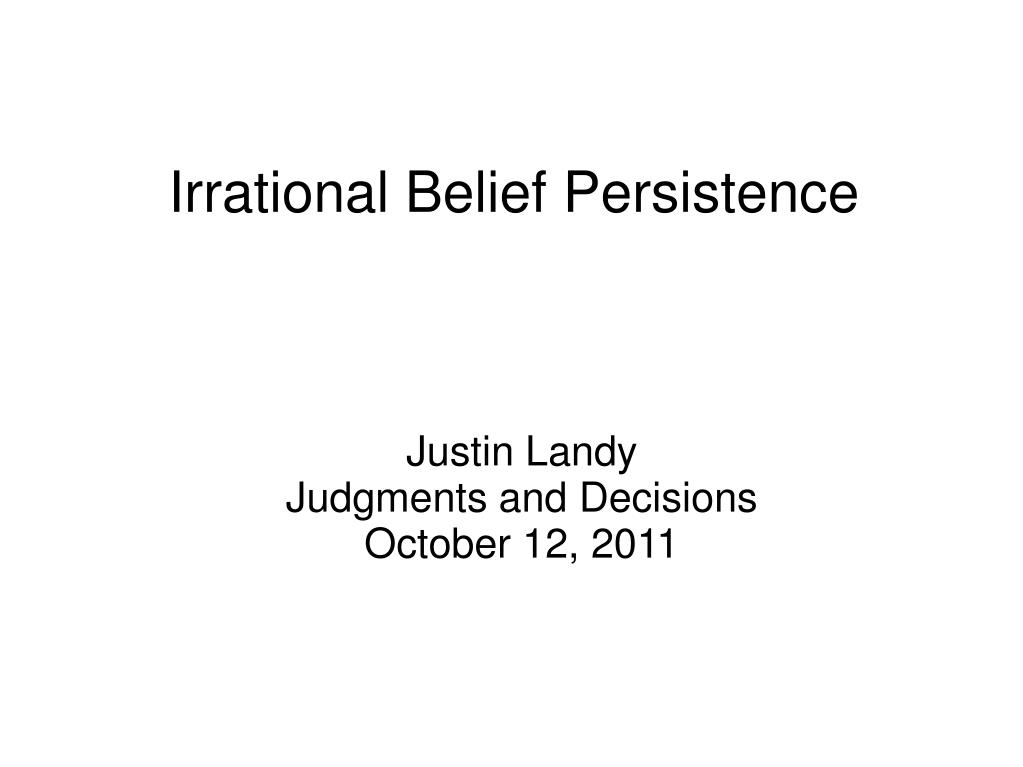 Irrational Belief Persistence

Justin Landy
Judgments and Decisions
October 12, 2011